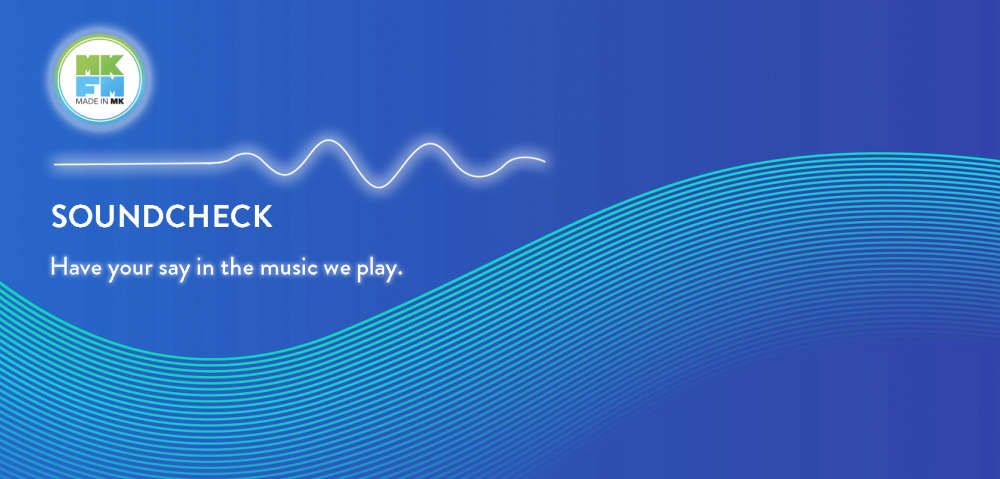 MK
FM
MADE IN MK

SOUNDCHECK

Have your say in the music we play.